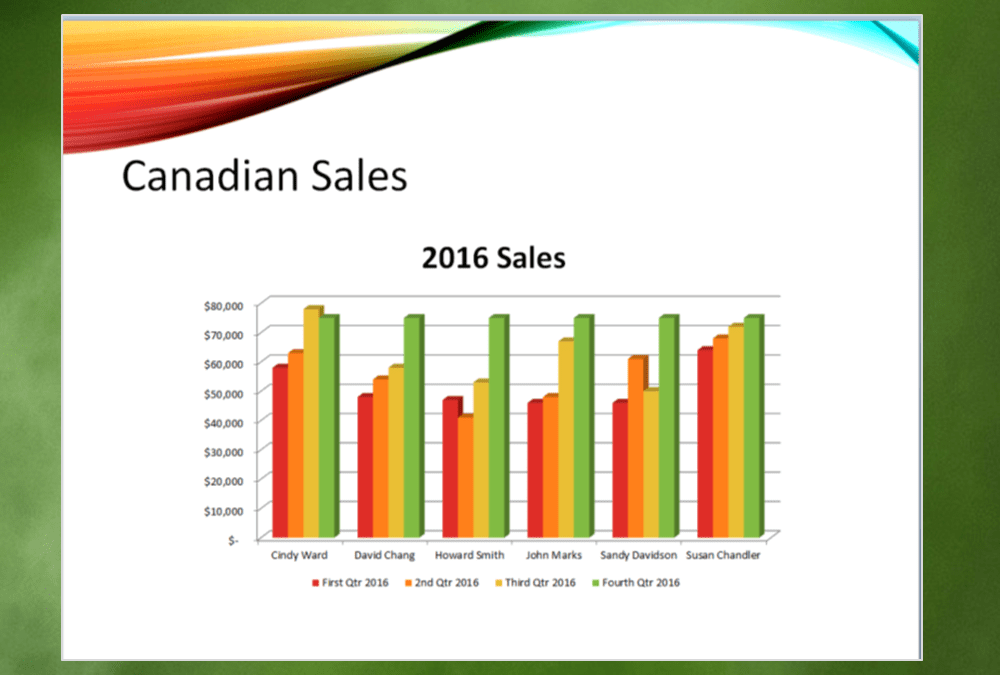 Canadian Sales

2016 Sales

$80,000
$70,000
$60,000
$50,000
$40,000
$30,000
$20,000
$10,000
$-

Cindy Ward
David Chang
Howard Smith
John Marks
Sandy Davidson
Susan Chandler

First Qtr 2016
2nd Qtr 2016
Third Qtr 2016
Fourth Qtr 2016